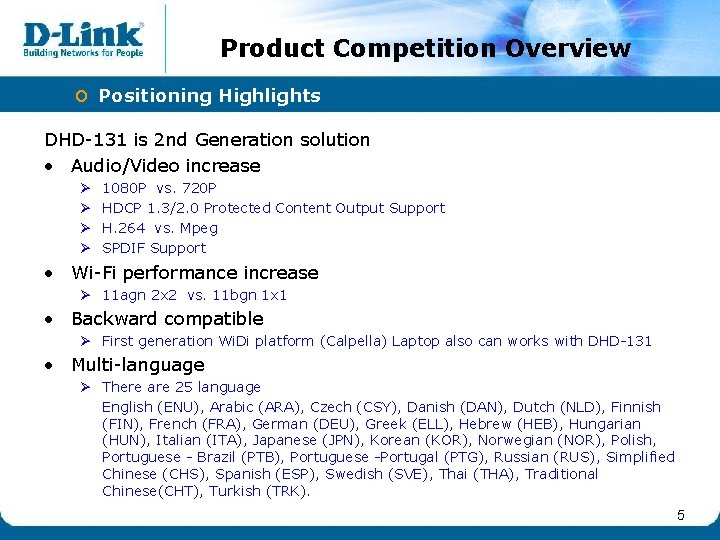 D-Link
Building Networks for People

Product Competition Overview

Positioning Highlights

DHD-131 is 2nd Generation solution

• Audio/Video increase
  ➢ 1080P vs. 720P
  ➢ HDCP 1.3/2.0 Protected Content Output Support
  ➢ H.264 vs. Mpeg
  ➢ SPDIF Support
• Wi-Fi performance increase
  ➢ 11agn 2x2 vs. 11bgn 1x1
• Backward compatible
  ➢ First generation WiDi platform (Calpella) Laptop also can works with DHD-131
• Multi-language
  ➢ There are 25 language
  English (ENU), Arabic (ARA), Czech (CSY), Danish (DAN), Dutch (NLD), Finnish (FIN), French (FRA), German (DEU), Greek (ELL), Hebrew (HEB), Hungarian (HUN), Italian (ITA), Japanese (JPN), Korean (KOR), Norwegian (NOR), Polish, Portuguese - Brazil (PTB), Portuguese -Portugal (PTG), Russian (RUS), Simplified Chinese (CHS), Spanish (ESP), Swedish (SVE), Thai (THA), Traditional Chinese(CHT), Turkish (TRK).

5